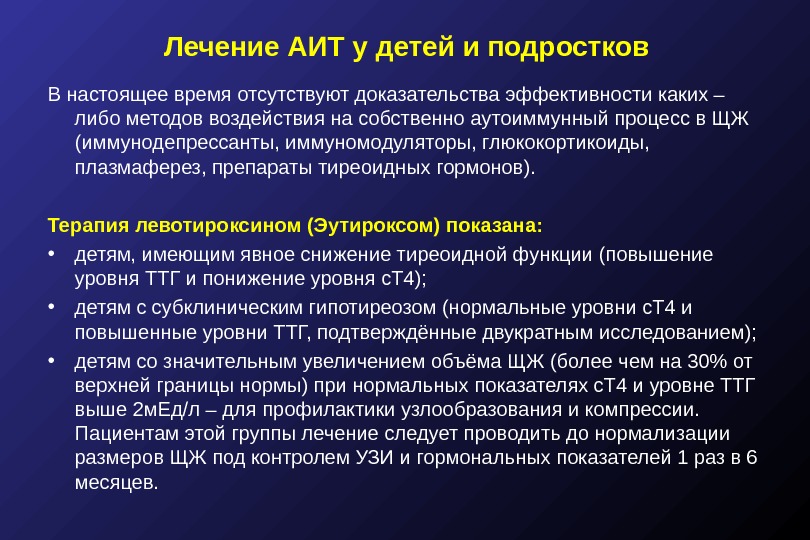 Лечение АИТ у детей и подростков

В настоящее время отсутствуют доказательства эффективности каких – либо методов воздействия на собственно аутоиммунный процесс в ЩЖ (иммунодепрессанты, иммуномодуляторы, глюкокортикоиды, плазмаферез, препараты тиреоидных гормонов).

Терапия левотироксином (Эутироксом) показана:

• детям, имеющим явное снижение тиреоидной функции (повышение уровня ТТГ и понижение уровня сТ4);
• детям с субклиническим гипотиреозом (нормальные уровни сТ4 и повышенные уровни ТТГ, подтверждённые двукратным исследованием);
• детям со значительным увеличением объёма ЩЖ (более чем на 30% от верхней границы нормы) при нормальных показателях сТ4 и уровне ТТГ выше 2мЕд/л – для профилактики узлообразования и компрессии. Пациентам этой группы лечение следует проводить до нормализации размеров ЩЖ под контролем УЗИ и гормональных показателей 1 раз в 6 месяцев.